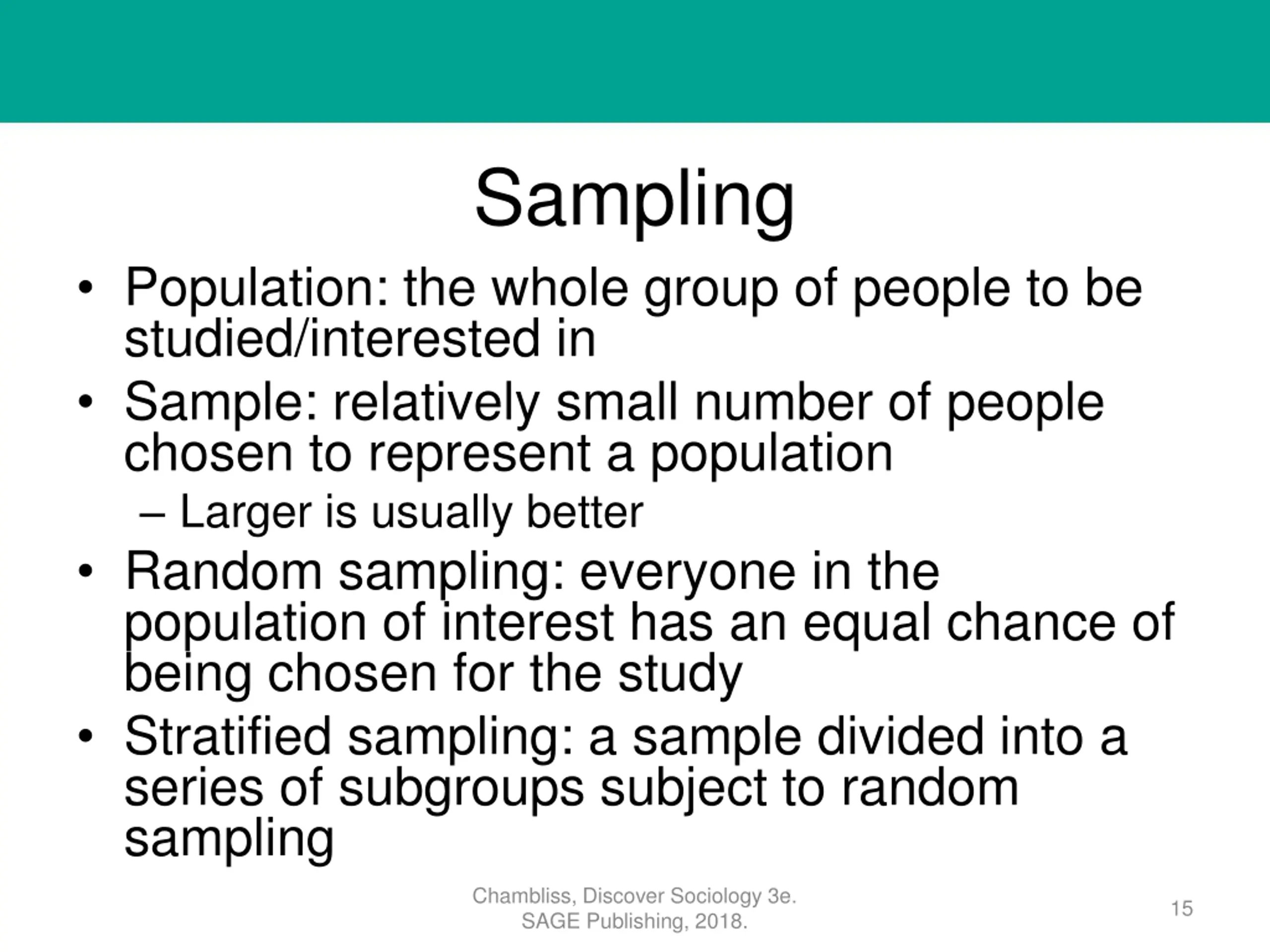 Sampling

• Population: the whole group of people to be studied/interested in

• Sample: relatively small number of people chosen to represent a population

– Larger is usually better

• Random sampling: everyone in the population of interest has an equal chance of being chosen for the study

• Stratified sampling: a sample divided into a series of subgroups subject to random sampling

Chambliss, Discover Sociology 3e. SAGE Publishing, 2018.

15